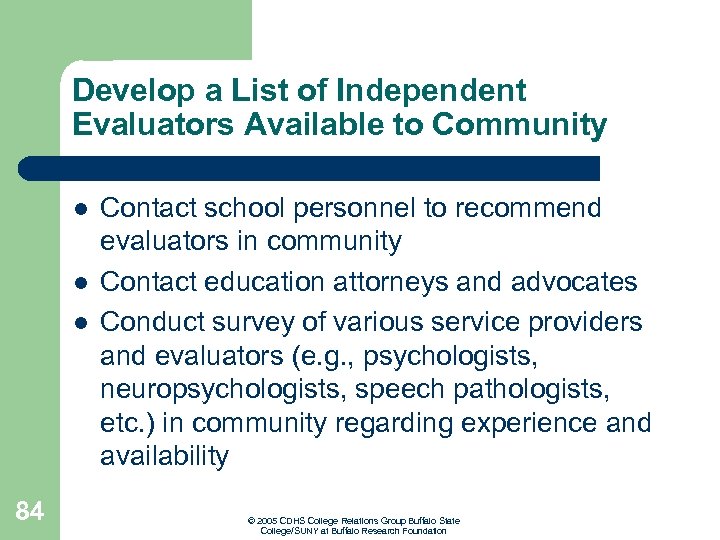 Develop a List of Independent Evaluators Available to Community

- Contact school personnel to recommend evaluators in community
- Contact education attorneys and advocates
- Conduct survey of various service providers and evaluators (e.g., psychologists, neuropsychologists, speech pathologists, etc.) in community regarding experience and availability

84

© 2005 CDHS College Relations Group Buffalo State College/SUNY at Buffalo Research Foundation